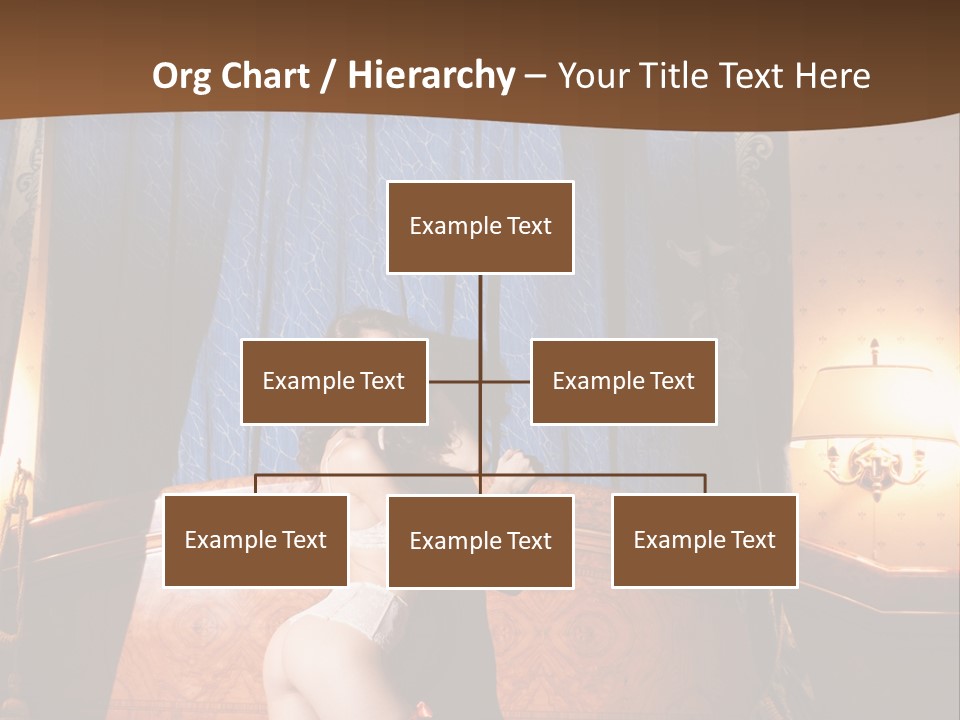 Org Chart / Hierarchy – Your Title Text Here

Example Text

Example Text

Example Text

Example Text

Example Text

Example Text